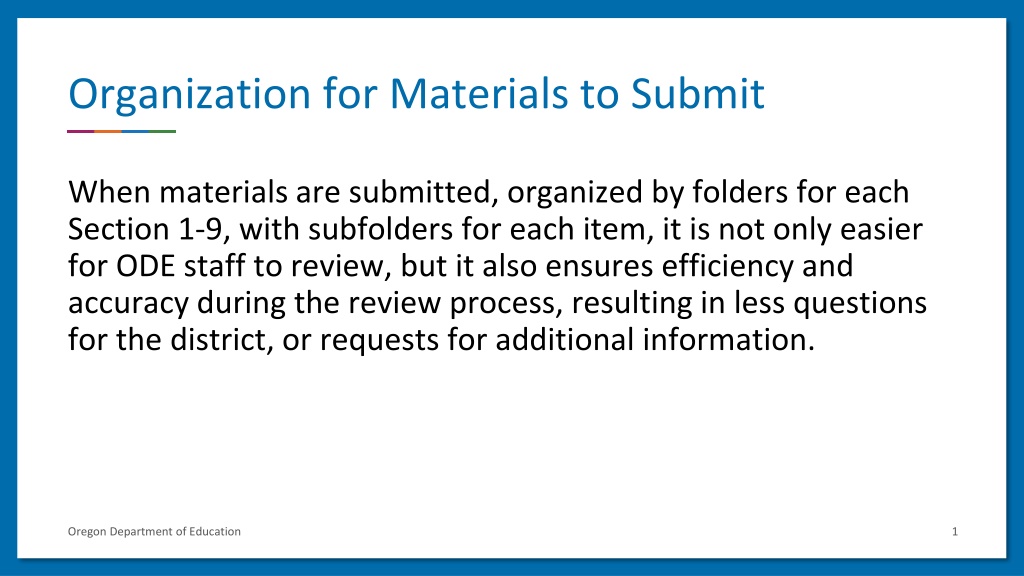 Organization for Materials to Submit

When materials are submitted, organized by folders for each Section 1-9, with subfolders for each item, it is not only easier for ODE staff to review, but it also ensures efficiency and accuracy during the review process, resulting in less questions for the district, or requests for additional information.

Oregon Department of Education

1